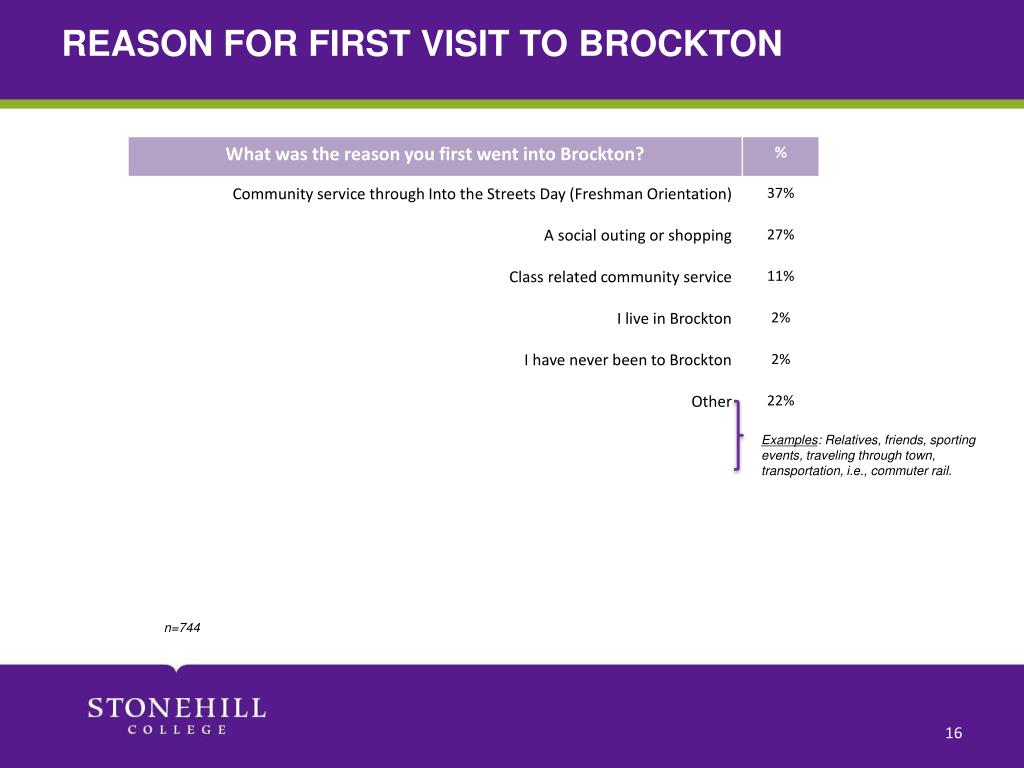 REASON FOR FIRST VISIT TO BROCKTON

| What was the reason you first went into Brockton? | % |
|---|---|
| Community service through Into the Streets Day (Freshman Orientation) | 37% |
| A social outing or shopping | 27% |
| Class related community service | 11% |
| I live in Brockton | 2% |
| I have never been to Brockton | 2% |
| Other | 22% |

Examples: Relatives, friends, sporting events, traveling through town, transportation, i.e., commuter rail.

n=744

STONEHILL
COLLEGE

16